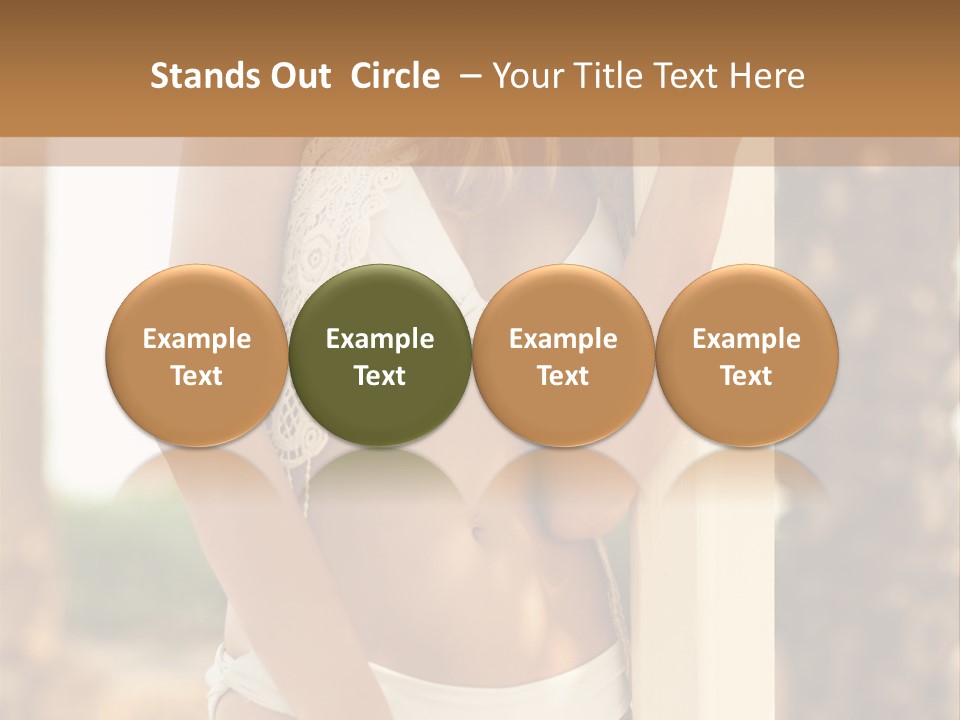 Stands Out Circle – Your Title Text Here

Example Text

Example Text

Example Text

Example Text